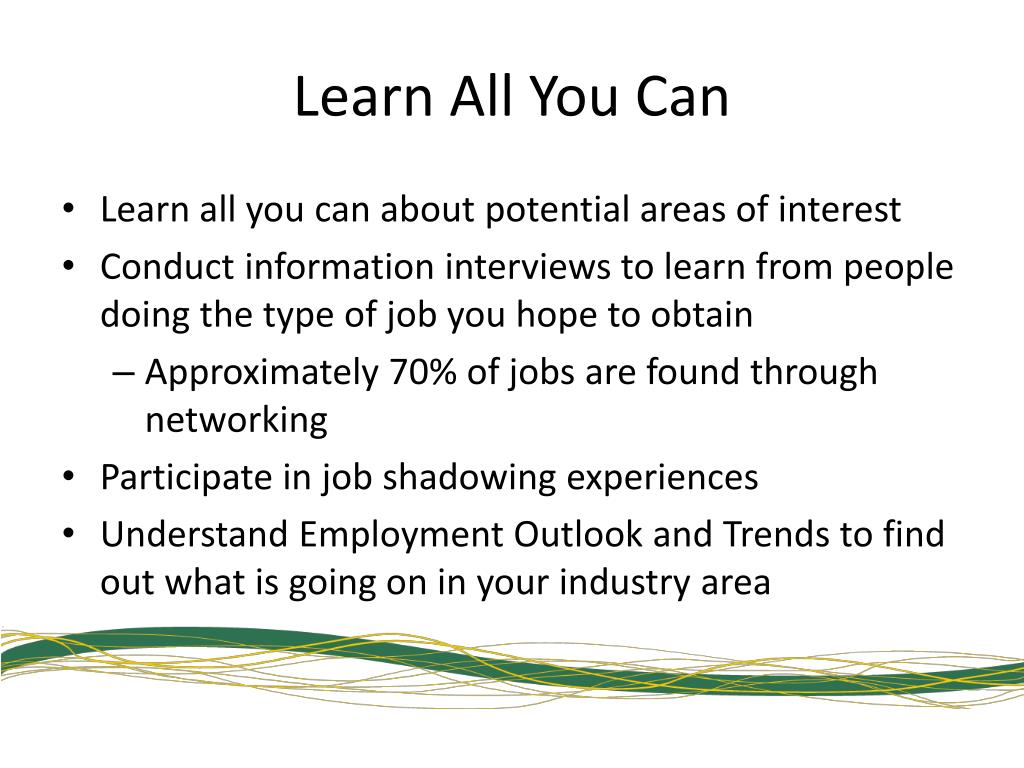 Learn All You Can

• Learn all you can about potential areas of interest
• Conduct information interviews to learn from people doing the type of job you hope to obtain
– Approximately 70% of jobs are found through networking
• Participate in job shadowing experiences
• Understand Employment Outlook and Trends to find out what is going on in your industry area